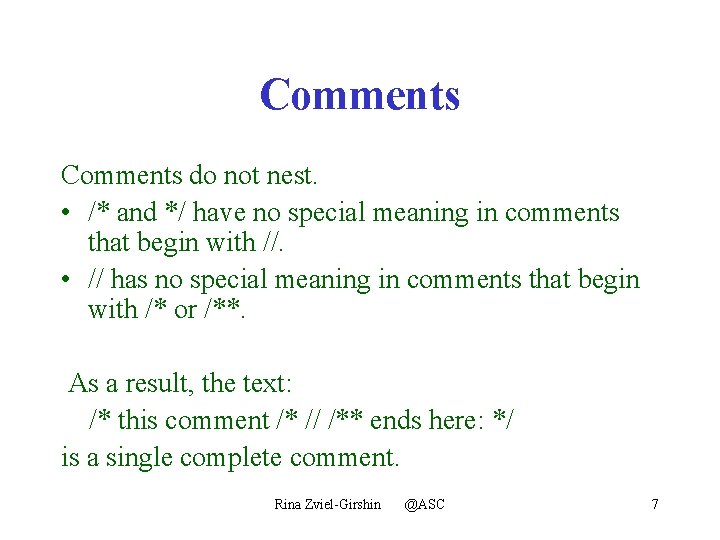 Comments

Comments do not nest.

• /* and */ have no special meaning in comments that begin with //.
• // has no special meaning in comments that begin with /* or /**.

As a result, the text:
/* this comment /* // /** ends here: */
is a single complete comment.

Rina Zviel-Girshin @ASC 7